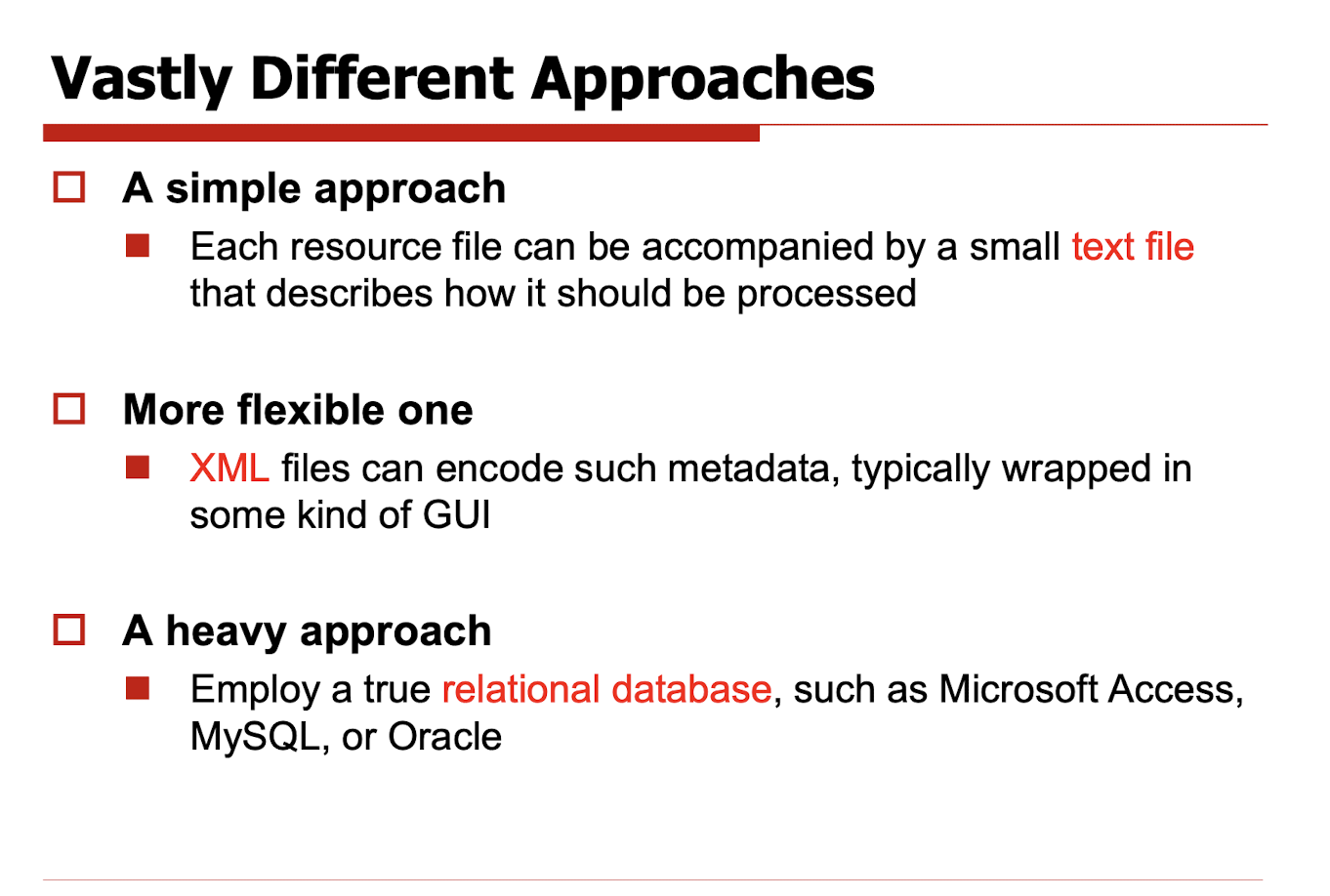 Vastly Different Approaches

A simple approach

Each resource file can be accompanied by a small text file that describes how it should be processed

More flexible one

XML files can encode such metadata, typically wrapped in some kind of GUI

A heavy approach

Employ a true relational database, such as Microsoft Access, MySQL, or Oracle